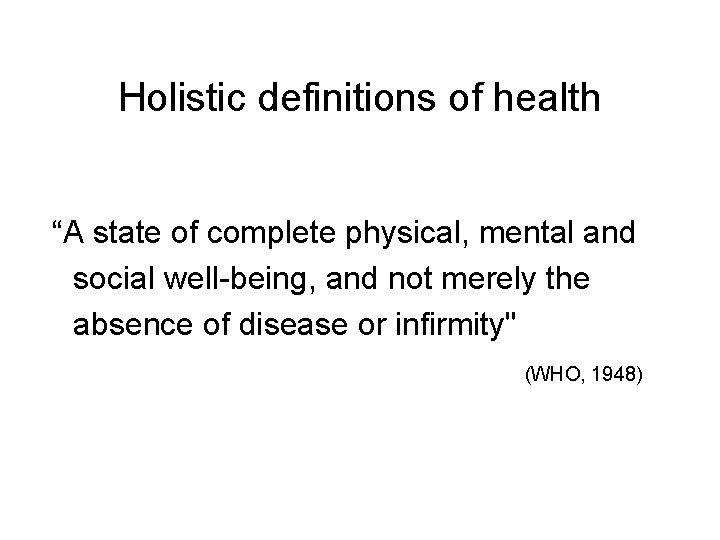 Holistic definitions of health

“A state of complete physical, mental and social well-being, and not merely the absence of disease or infirmity"

(WHO, 1948)